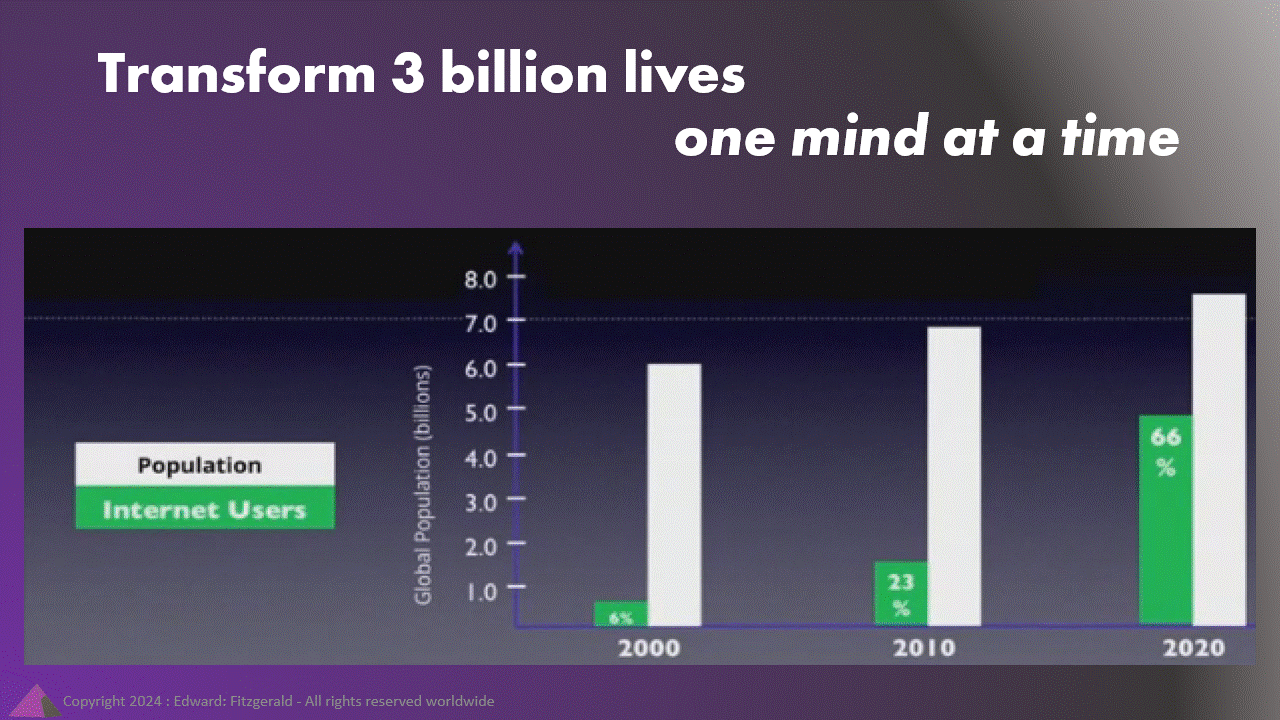 Transform 3 billion lives

one mind at a time

Population
Internet Users

Global Population (billions)

8.0
7.0
6.0
5.0
4.0
3.0
2.0
1.0

6%
23 %
66 %

2000
2010
2020

Copyright 2024 : Edward: Fitzgerald - All rights reserved worldwide